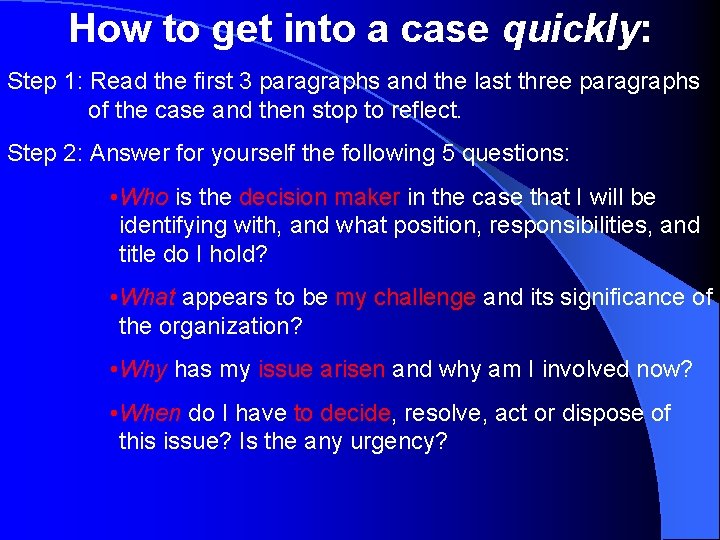 How to get into a case quickly:

Step 1: Read the first 3 paragraphs and the last three paragraphs of the case and then stop to reflect.

Step 2: Answer for yourself the following 5 questions:

•Who is the decision maker in the case that I will be identifying with, and what position, responsibilities, and title do I hold?

•What appears to be my challenge and its significance of the organization?

•Why has my issue arisen and why am I involved now?

•When do I have to decide, resolve, act or dispose of this issue? Is the any urgency?